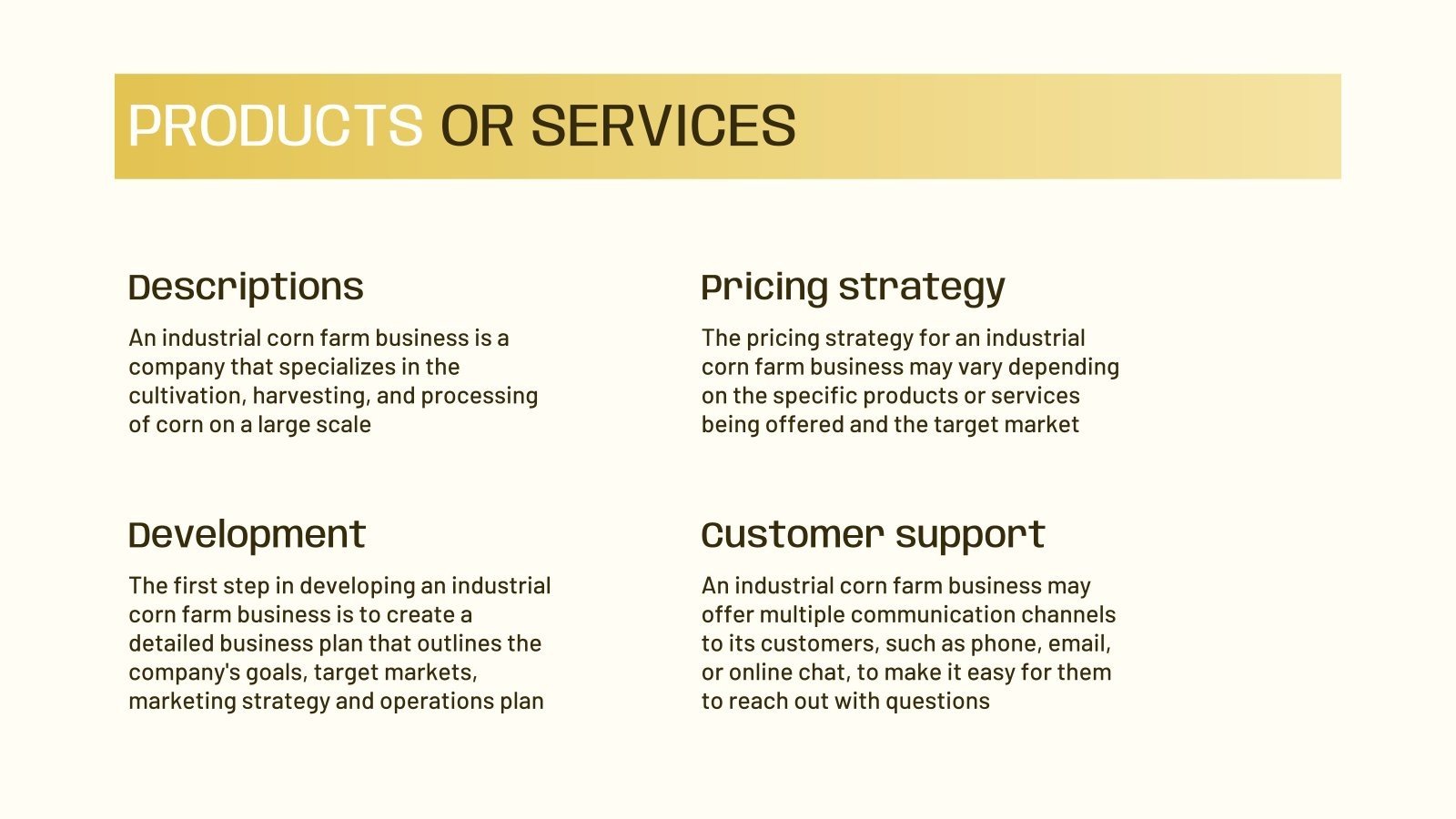 PRODUCTS OR SERVICES

Descriptions

An industrial corn farm business is a company that specializes in the cultivation, harvesting, and processing of corn on a large scale

Development

The first step in developing an industrial corn farm business is to create a detailed business plan that outlines the company's goals, target markets, marketing strategy and operations plan

Pricing strategy

The pricing strategy for an industrial corn farm business may vary depending on the specific products or services being offered and the target market

Customer support

An industrial corn farm business may offer multiple communication channels to its customers, such as phone, email, or online chat, to make it easy for them to reach out with questions